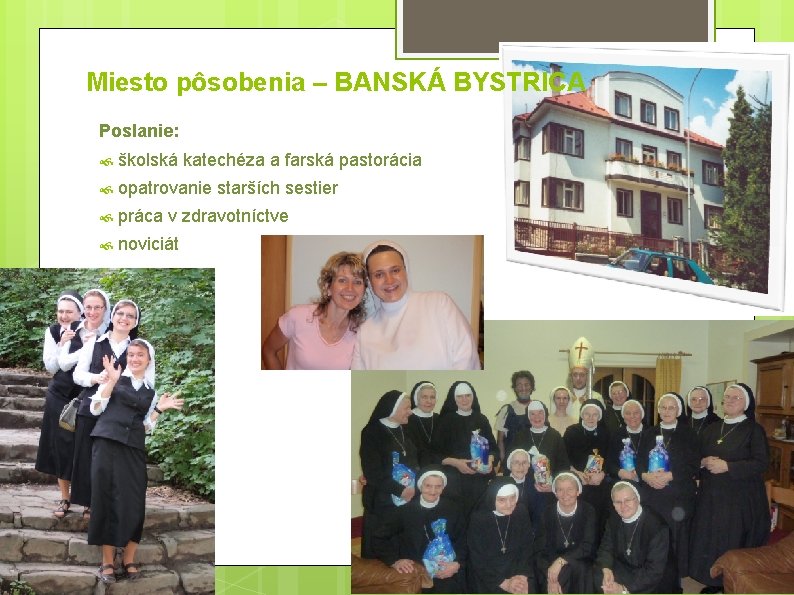 Miesto pôsobenia – BANSKÁ BYSTRICA

Poslanie:

školská katechéza a farská pastorácia

opatrovanie starších sestier

práca v zdravotníctve

noviciát